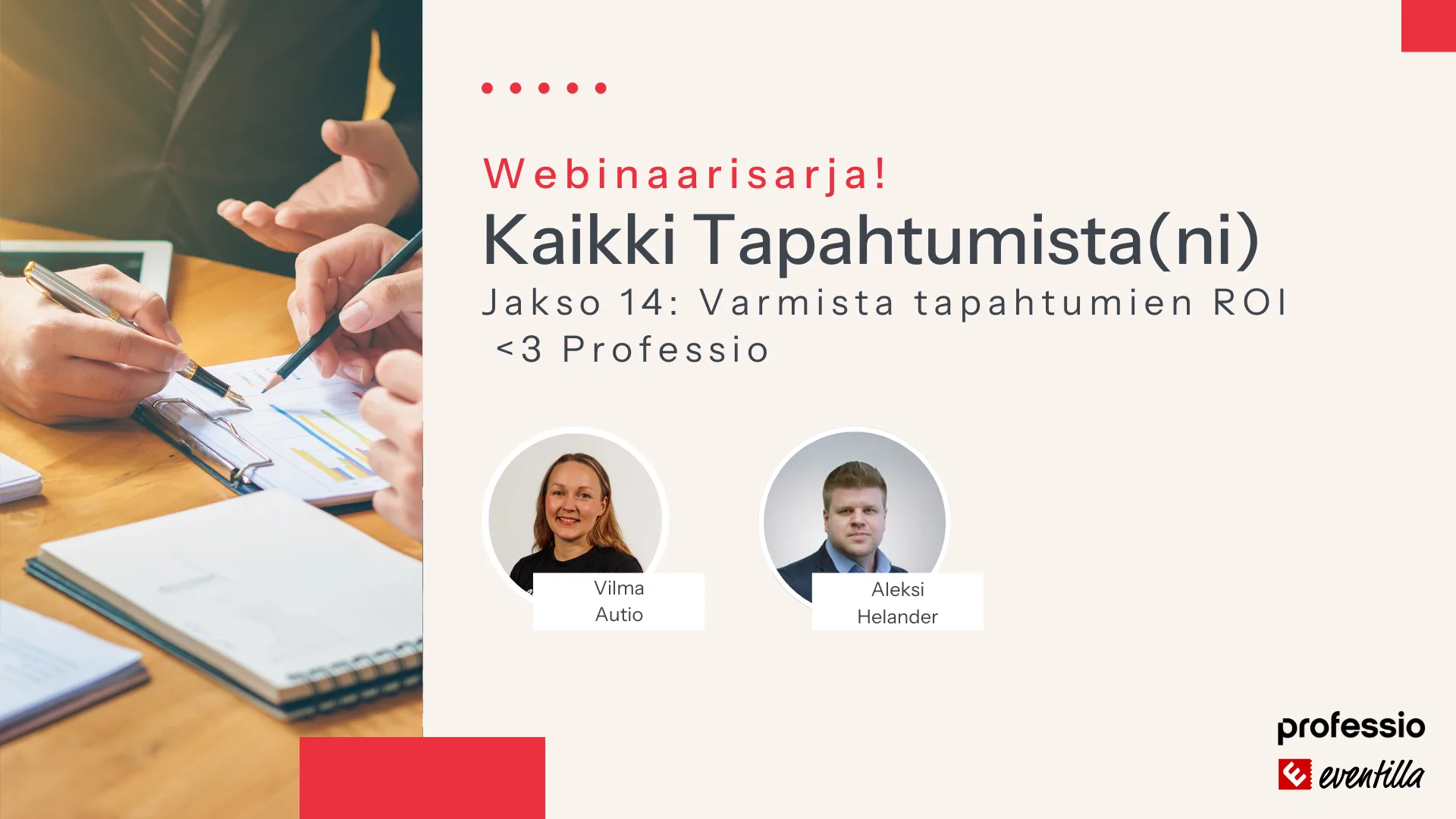 Webinaarisarja!
Kaikki Tapahtumista(ni)
Jakso 14: Varmista tapahtumien ROI <3 Professio

Vilma Autio

Aleksi Helander

professio
eventilla